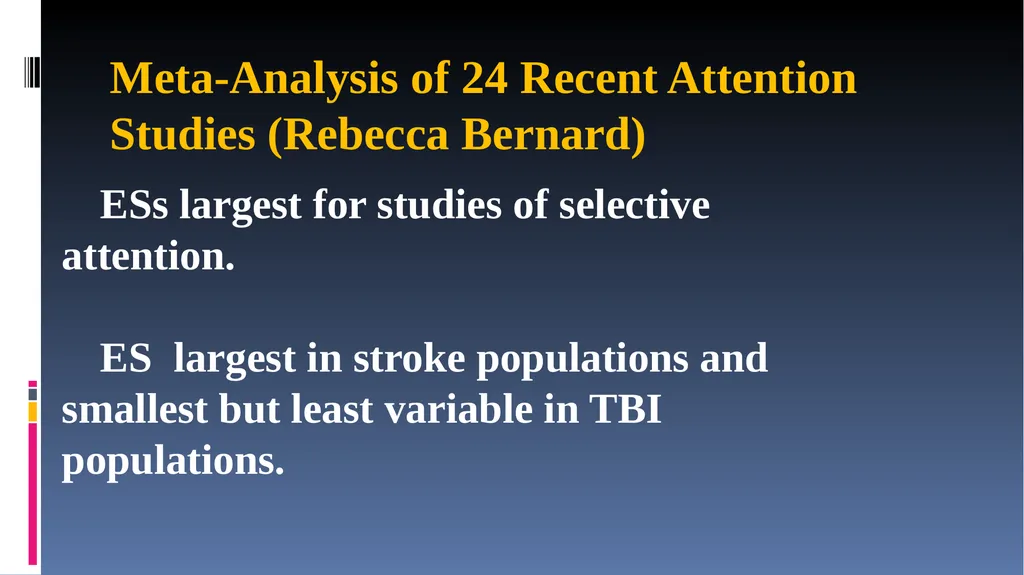 Meta-Analysis of 24 Recent Attention Studies (Rebecca Bernard)

ESs largest for studies of selective attention.

ES largest in stroke populations and smallest but least variable in TBI populations.